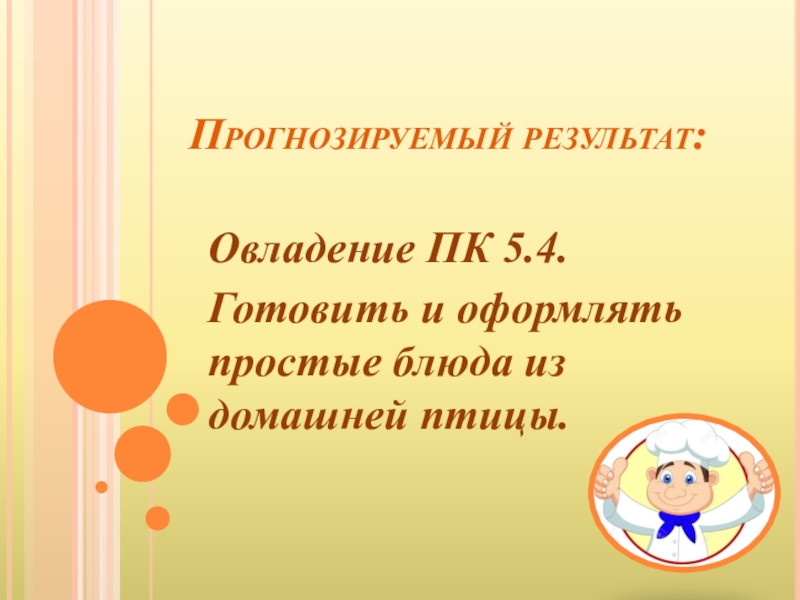 Прогнозируемый результат:

Овладение ПК 5.4.

Готовить и оформлять простые блюда из домашней птицы.